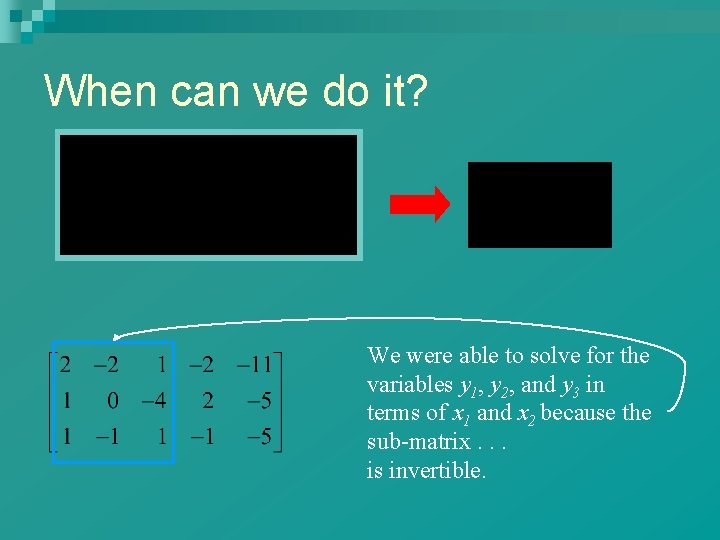 When can we do it?

$\begin{bmatrix} 2 & -2 & 1 & -2 & -11 \\ 1 & 0 & -4 & 2 & -5 \\ 1 & -1 & 1 & -1 & -5 \end{bmatrix}$

We were able to solve for the variables $y_1$, $y_2$, and $y_3$ in terms of $x_1$ and $x_2$ because the sub-matrix . . .
is invertible.